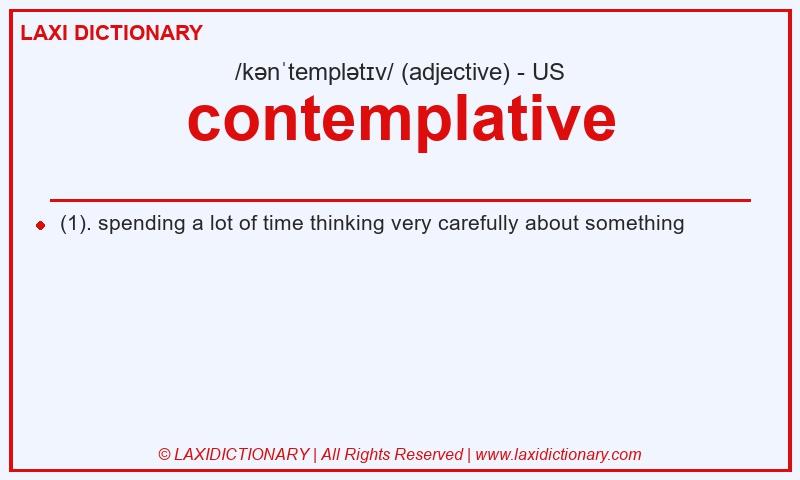 LAXI DICTIONARY

/kənˈtemplətɪv/ (adjective) - US

contemplative

(1). spending a lot of time thinking very carefully about something

© LAXIDICTIONARY | All Rights Reserved | www.laxidictionary.com